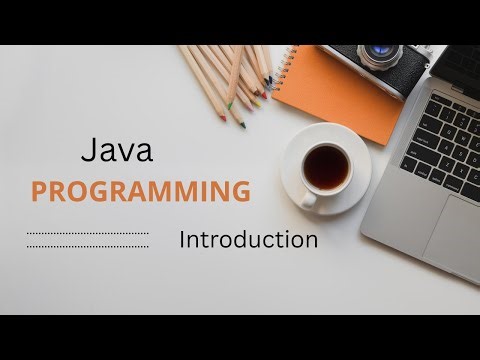 Java
PROGRAMMING

Introduction